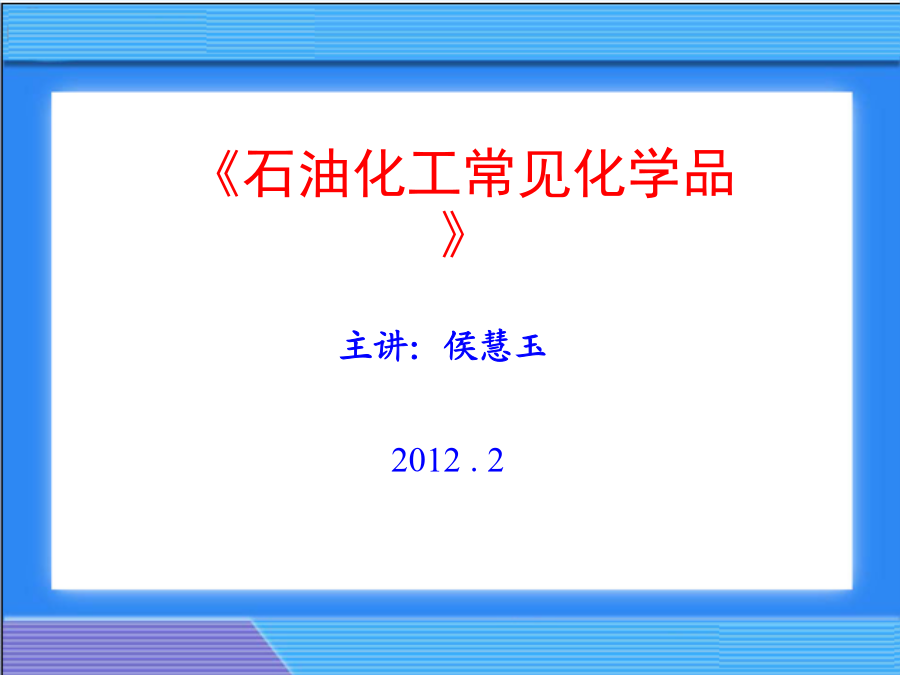 《石油化工常见化学品》

主讲：侯慧玉

2012 . 2